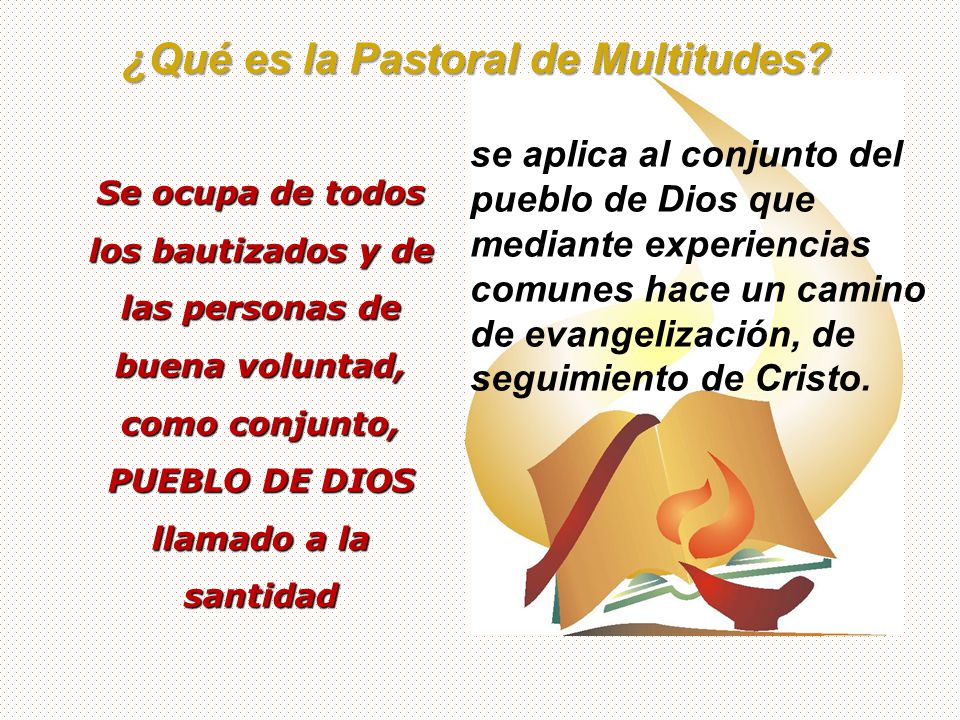 ¿Qué es la Pastoral de Multitudes?

Se ocupa de todos los bautizados y de las personas de buena voluntad, como conjunto, PUEBLO DE DIOS llamado a la santidad

se aplica al conjunto del pueblo de Dios que mediante experiencias comunes hace un camino de evangelización, de seguimiento de Cristo.